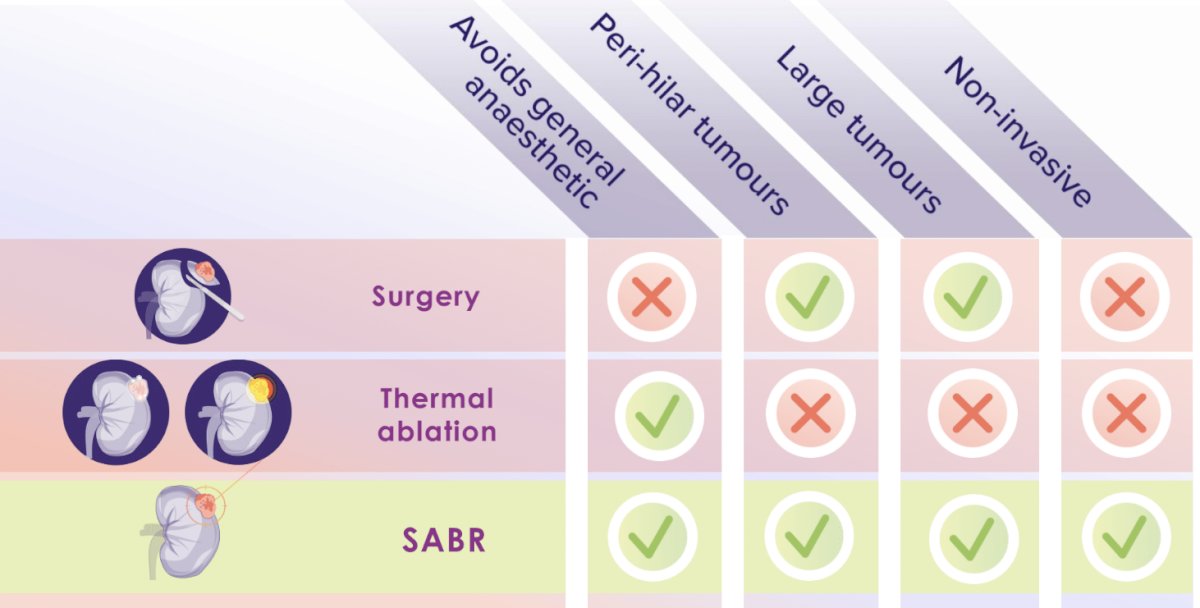 |  | Avoids general anaesthetic | Peri-hilar tumours | Large tumours | Non-invasive |
|---|---|---|---|---|
| Surgery | ✗ | ✓ | ✓ | ✗ |
| Thermal ablation | ✓ | ✗ | ✗ | ✗ |
| SABR | ✓ | ✓ | ✓ | ✓ |